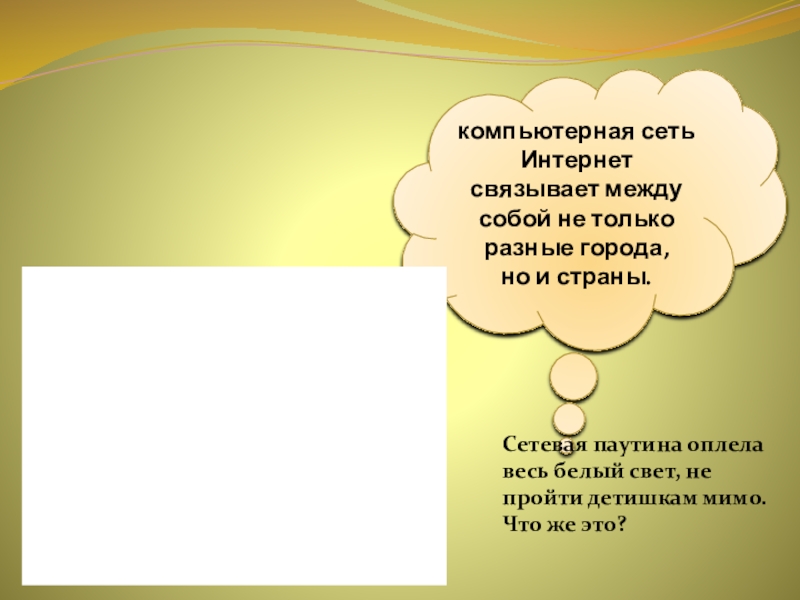 компьютерная сеть Интернет связывает между собой не только разные города, но и страны.

Сетевая паутина оплела весь белый свет, не пройти детишкам мимо. Что же это?